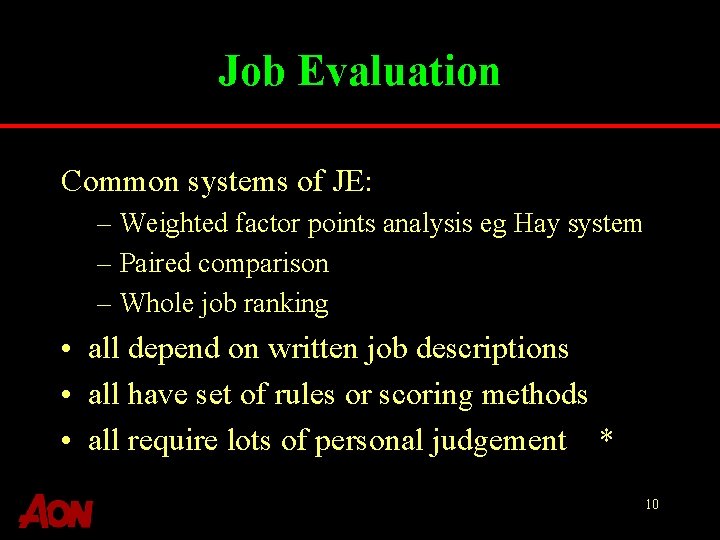 Job Evaluation

Common systems of JE:

– Weighted factor points analysis eg Hay system
– Paired comparison
– Whole job ranking

• all depend on written job descriptions
• all have set of rules or scoring methods
• all require lots of personal judgement *

AON

10